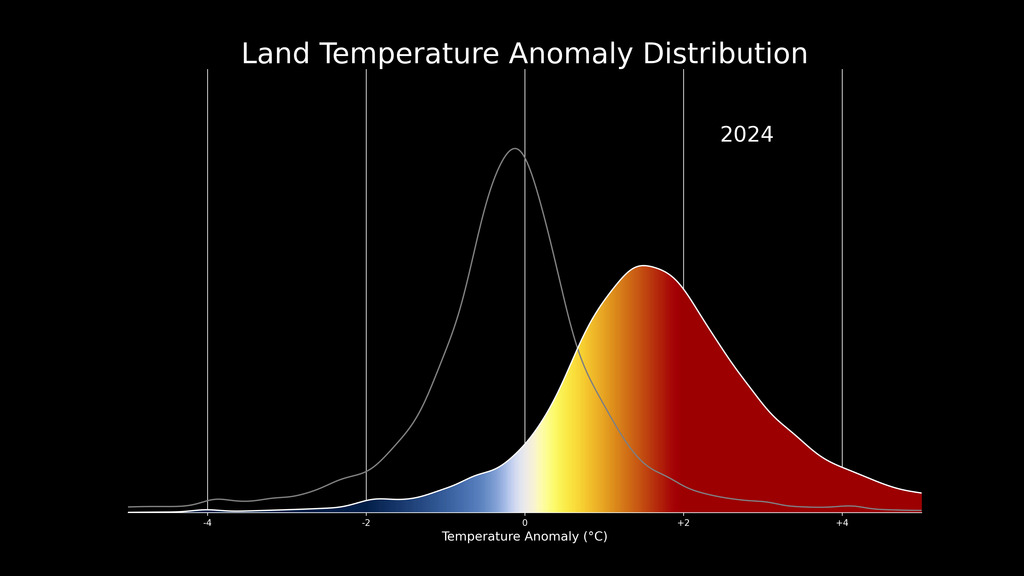 Land Temperature Anomaly Distribution

2024

-4
-2
0
+2
+4

Temperature Anomaly (°C)